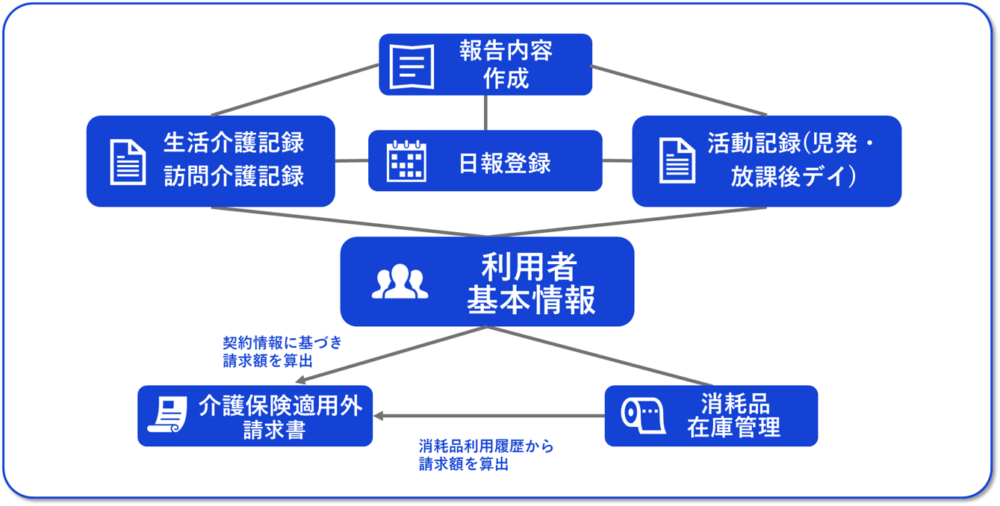 報告内容
作成

生活介護記録
訪問介護記録

日報登録

活動記録(児発・
放課後デイ)

利用者
基本情報

契約情報に基づき
請求額を算出

介護保険適用外
請求書

消耗品
在庫管理

消耗品利用履歴から
請求額を算出